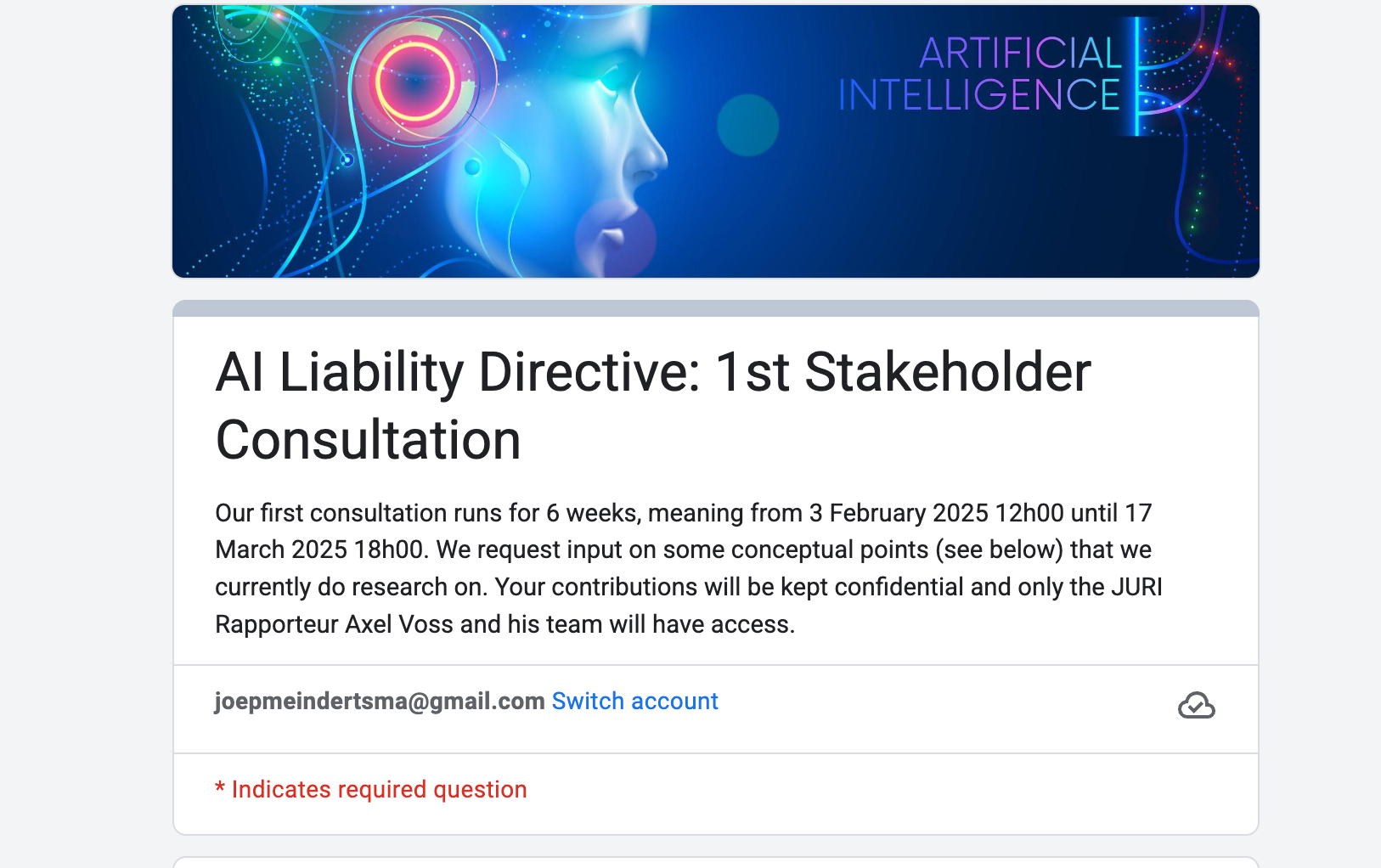 ARTIFICIAL INTELLIGENCE

AI Liability Directive: 1st Stakeholder Consultation

Our first consultation runs for 6 weeks, meaning from 3 February 2025 12h00 until 17 March 2025 18h00. We request input on some conceptual points (see below) that we currently do research on. Your contributions will be kept confidential and only the JURI Rapporteur Axel Voss and his team will have access.

joepmeindertsma@gmail.com Switch account

* Indicates required question